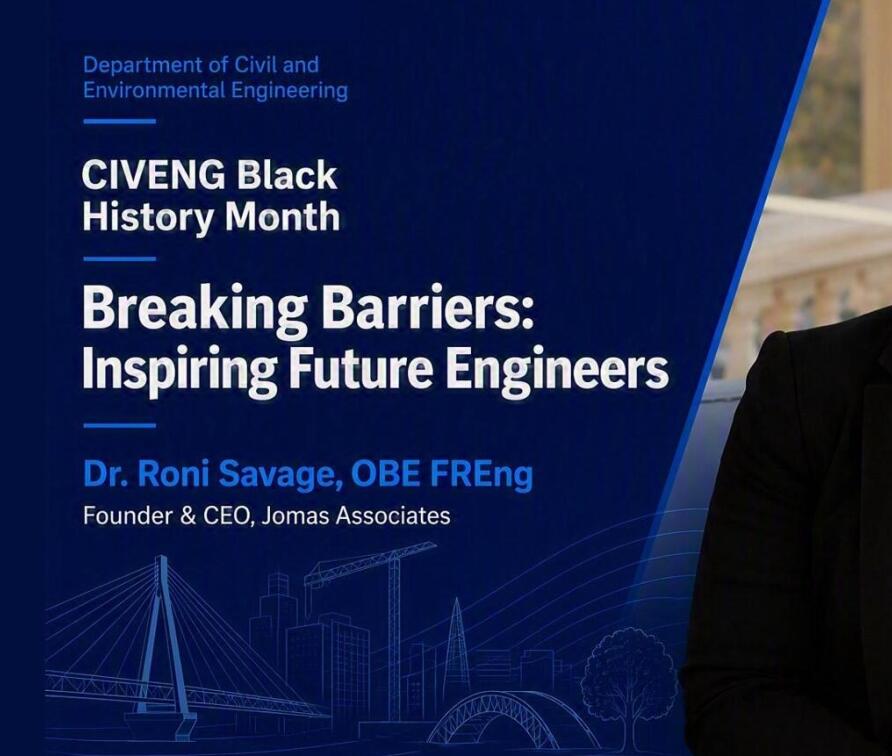 Department of Civil and Environmental Engineering

CIVENG Black History Month

Breaking Barriers: Inspiring Future Engineers

Dr. Roni Savage, OBE FREng

Founder & CEO, Jomas Associates